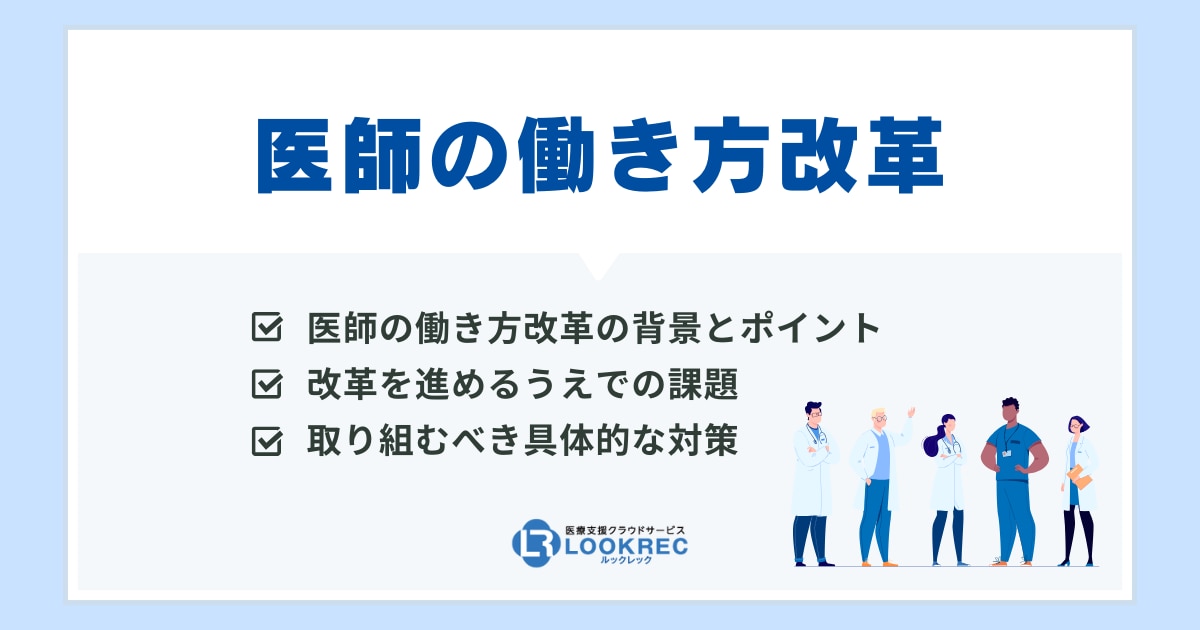 医師の働き方改革

☑ 医師の働き方改革の背景とポイント
☑ 改革を進めるうえでの課題
☑ 取り組むべき具体的な対策

医療支援クラウドサービス
LOOKREC
ルックレック